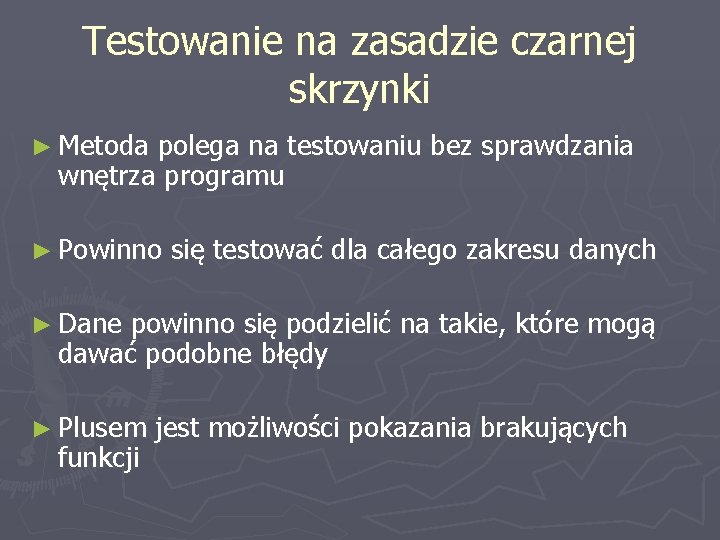 Testowanie na zasadzie czarnej skrzynki

► Metoda polega na testowaniu bez sprawdzania wnętrza programu

► Powinno się testować dla całego zakresu danych

► Dane powinno się podzielić na takie, które mogą dawać podobne błędy

► Plusem jest możliwości pokazania brakujących funkcji